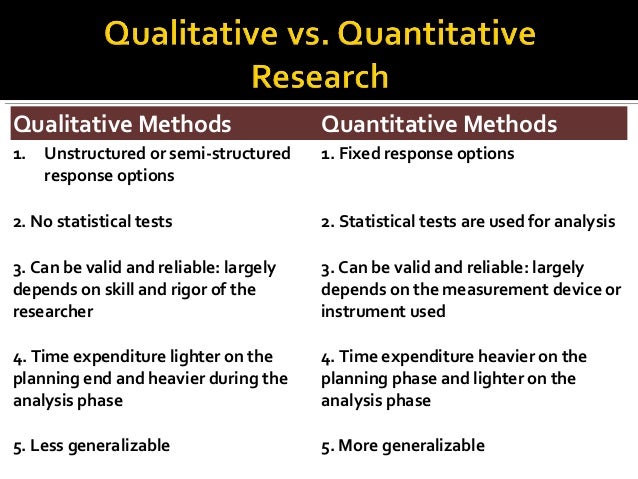 Qualitative vs. Quantitative Research

| Qualitative Methods | Quantitative Methods |
|---|---|
| 1. Unstructured or semi-structured response options | 1. Fixed response options |
| 2. No statistical tests | 2. Statistical tests are used for analysis |
| 3. Can be valid and reliable: largely depends on skill and rigor of the researcher | 3. Can be valid and reliable: largely depends on the measurement device or instrument used |
| 4. Time expenditure lighter on the planning end and heavier during the analysis phase | 4. Time expenditure heavier on the planning phase and lighter on the analysis phase |
| 5. Less generalizable | 5. More generalizable |